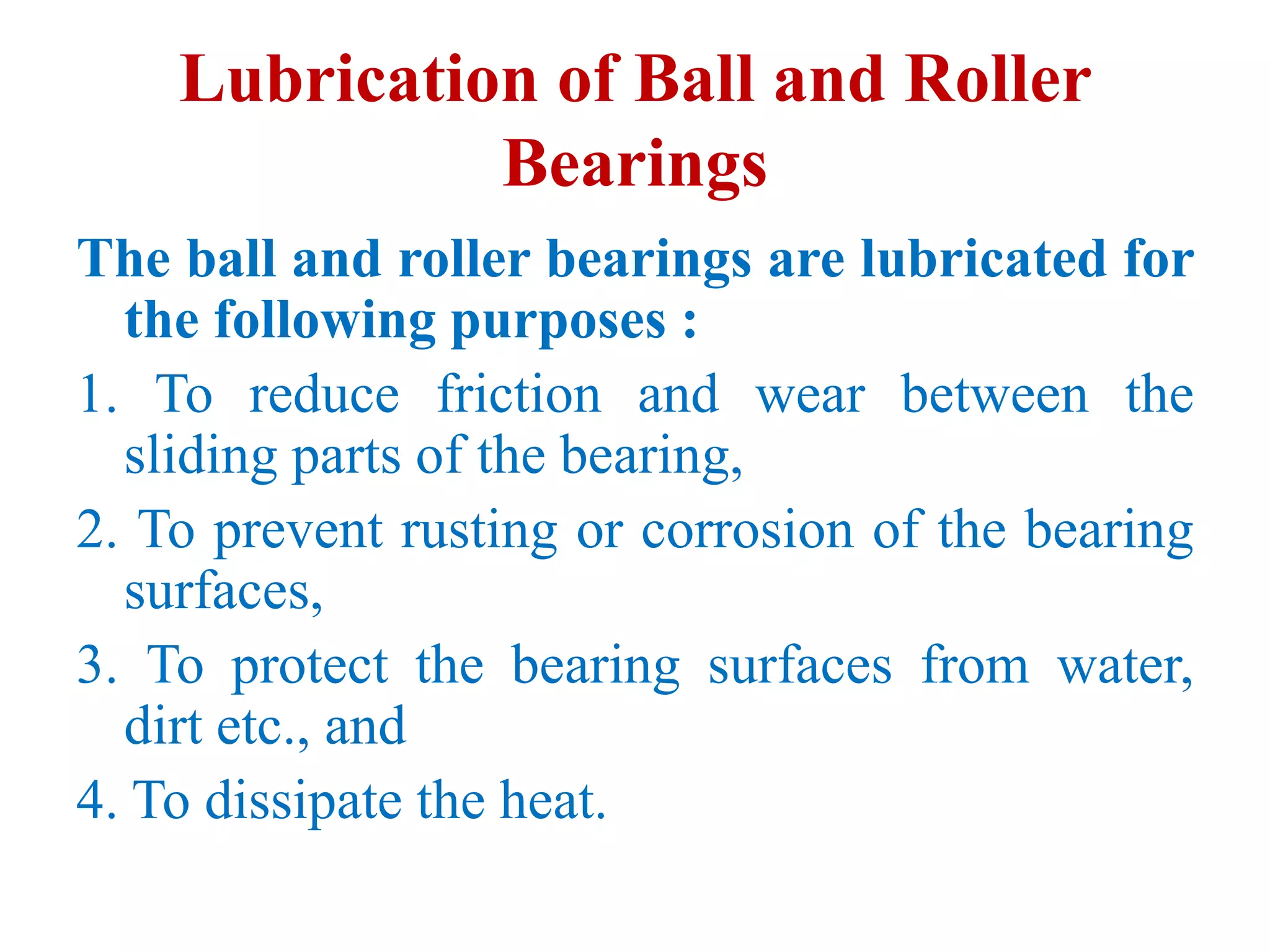 Lubrication of Ball and Roller Bearings

The ball and roller bearings are lubricated for the following purposes :

1. To reduce friction and wear between the sliding parts of the bearing,

2. To prevent rusting or corrosion of the bearing surfaces,

3. To protect the bearing surfaces from water, dirt etc., and

4. To dissipate the heat.